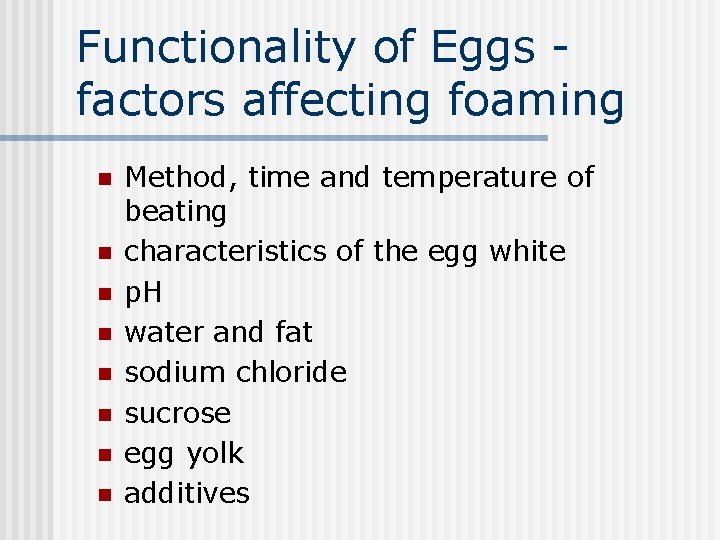 Functionality of Eggs - factors affecting foaming

- Method, time and temperature of beating
- characteristics of the egg white
- pH
- water and fat
- sodium chloride
- sucrose
- egg yolk
- additives